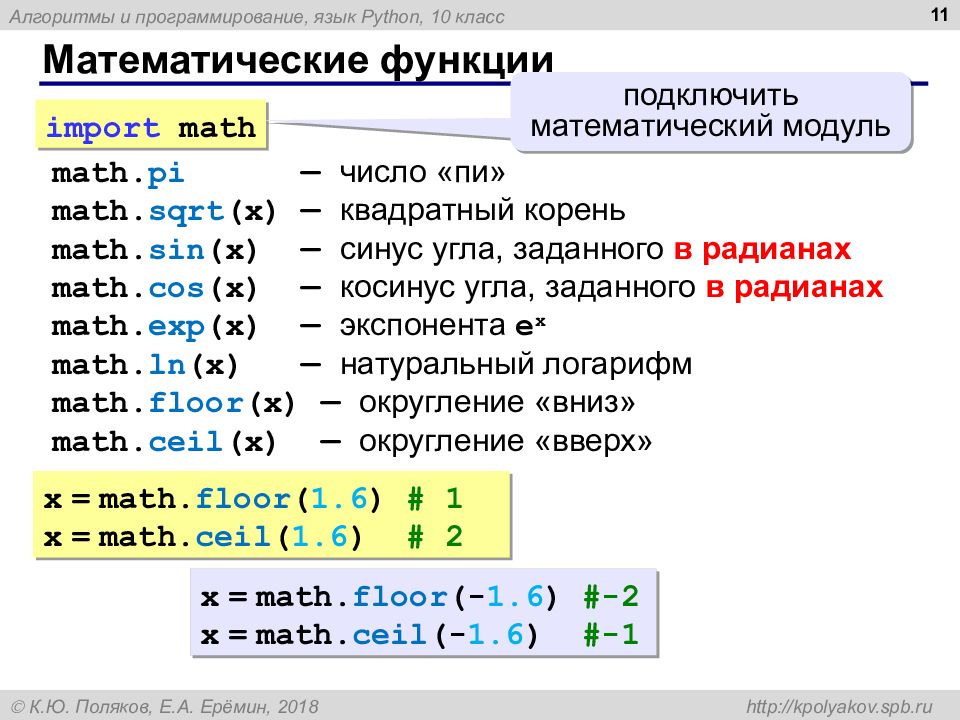 Алгоритмы и программирование, язык Python, 10 класс

11

Математические функции

import math

подключить математический модуль

math.pi — число «пи»
math.sqrt(x) — квадратный корень
math.sin(x) — синус угла, заданного в радианах
math.cos(x) — косинус угла, заданного в радианах
math.exp(x) — экспонента $e^x$
math.ln(x) — натуральный логарифм
math.floor(x) — округление «вниз»
math.ceil(x) — округление «вверх»

x = math.floor(1.6) # 1
x = math.ceil(1.6) # 2

x = math.floor(-1.6) #-2
x = math.ceil(-1.6) #-1

© К.Ю. Поляков, Е.А. Ерёмин, 2018

http://kpolyakov.spb.ru